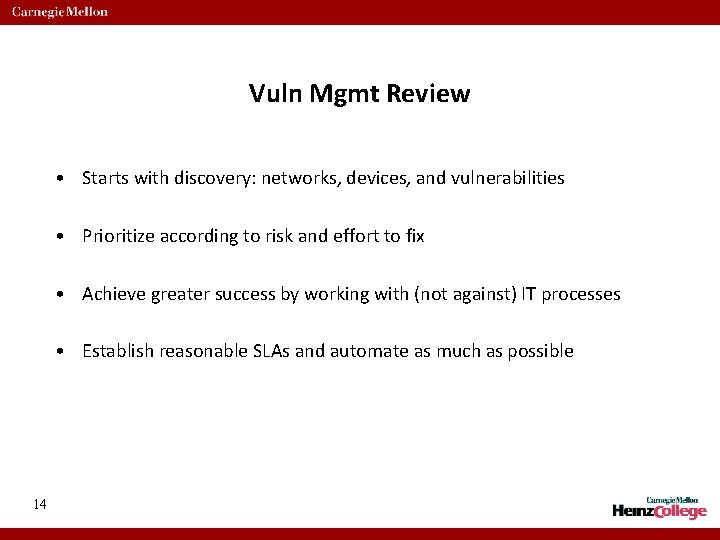 Carnegie Mellon

Vuln Mgmt Review

• Starts with discovery: networks, devices, and vulnerabilities

• Prioritize according to risk and effort to fix

• Achieve greater success by working with (not against) IT processes

• Establish reasonable SLAs and automate as much as possible

14

Carnegie Mellon
HeinzCollege